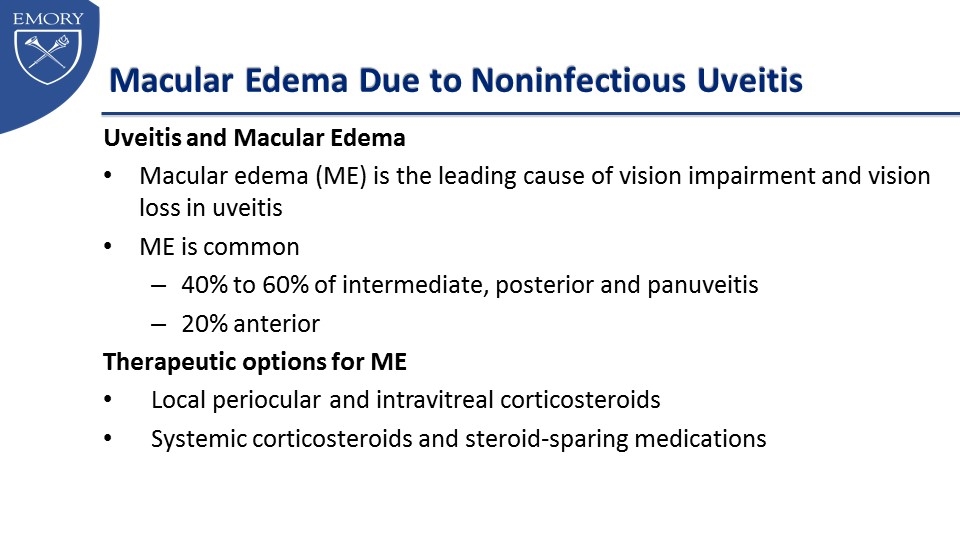 EMORY

Macular Edema Due to Noninfectious Uveitis

Uveitis and Macular Edema

• Macular edema (ME) is the leading cause of vision impairment and vision loss in uveitis
• ME is common
– 40% to 60% of intermediate, posterior and panuveitis
– 20% anterior

Therapeutic options for ME

• Local periocular and intravitreal corticosteroids
• Systemic corticosteroids and steroid-sparing medications